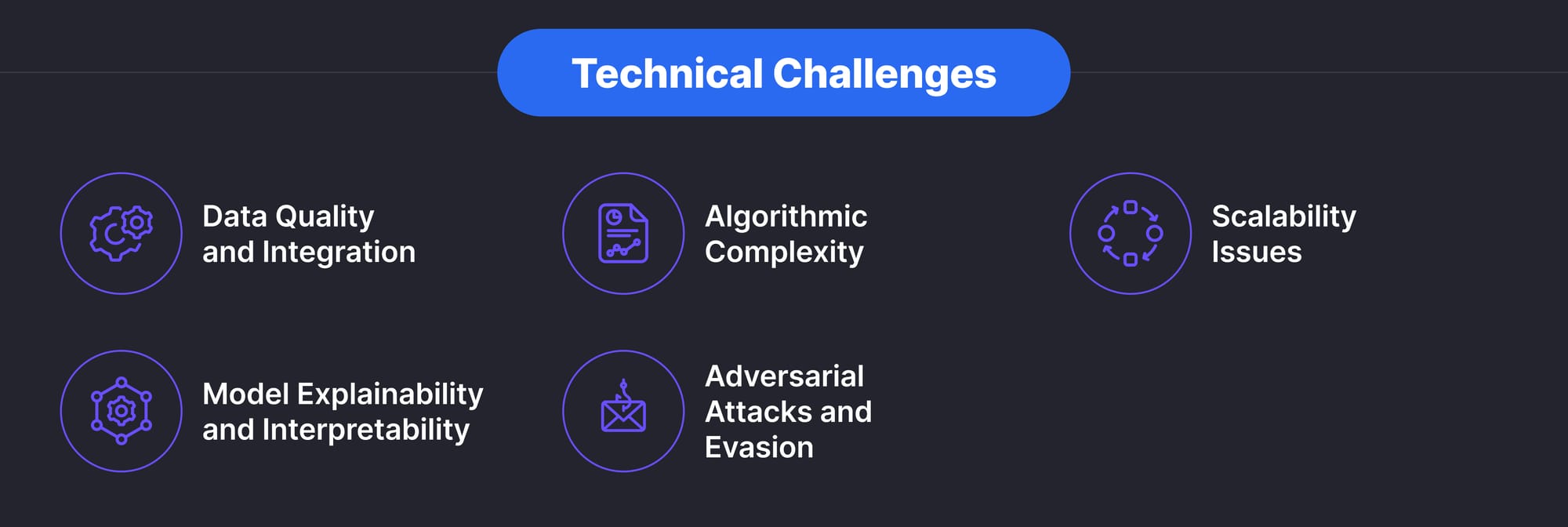 Technical Challenges

Data Quality and Integration

Algorithmic Complexity

Scalability Issues

Model Explainability and Interpretability

Adversarial Attacks and Evasion